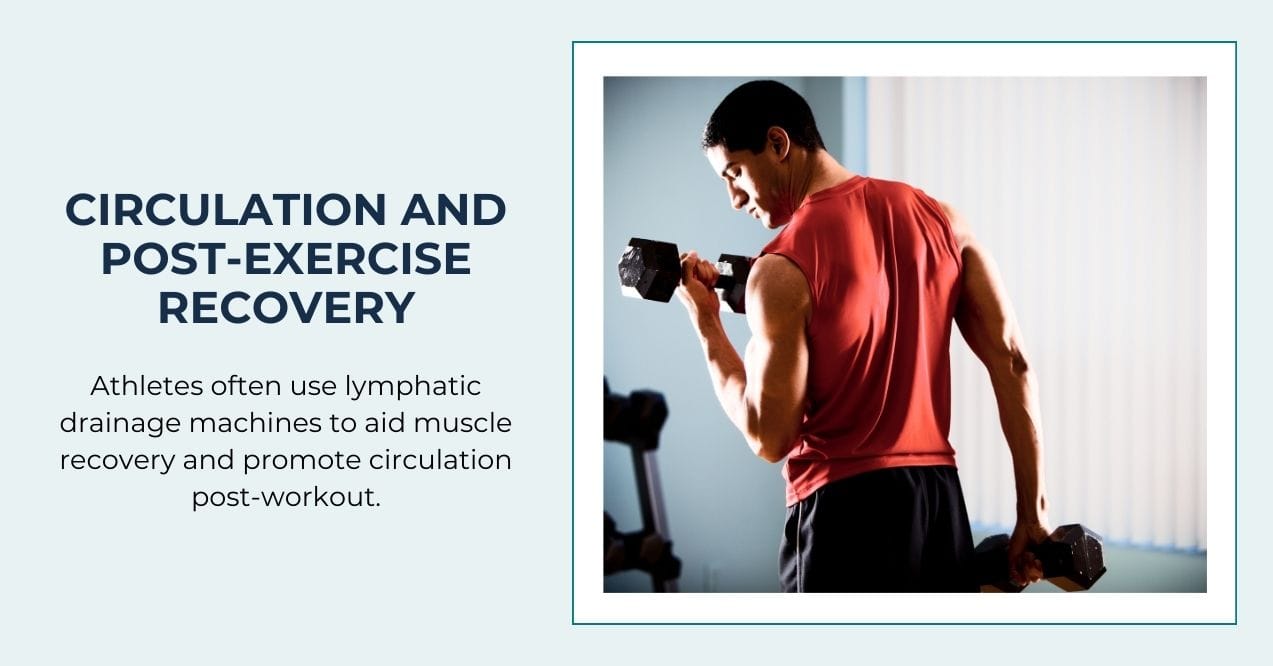 CIRCULATION AND POST-EXERCISE RECOVERY

Athletes often use lymphatic drainage machines to aid muscle recovery and promote circulation post-workout.